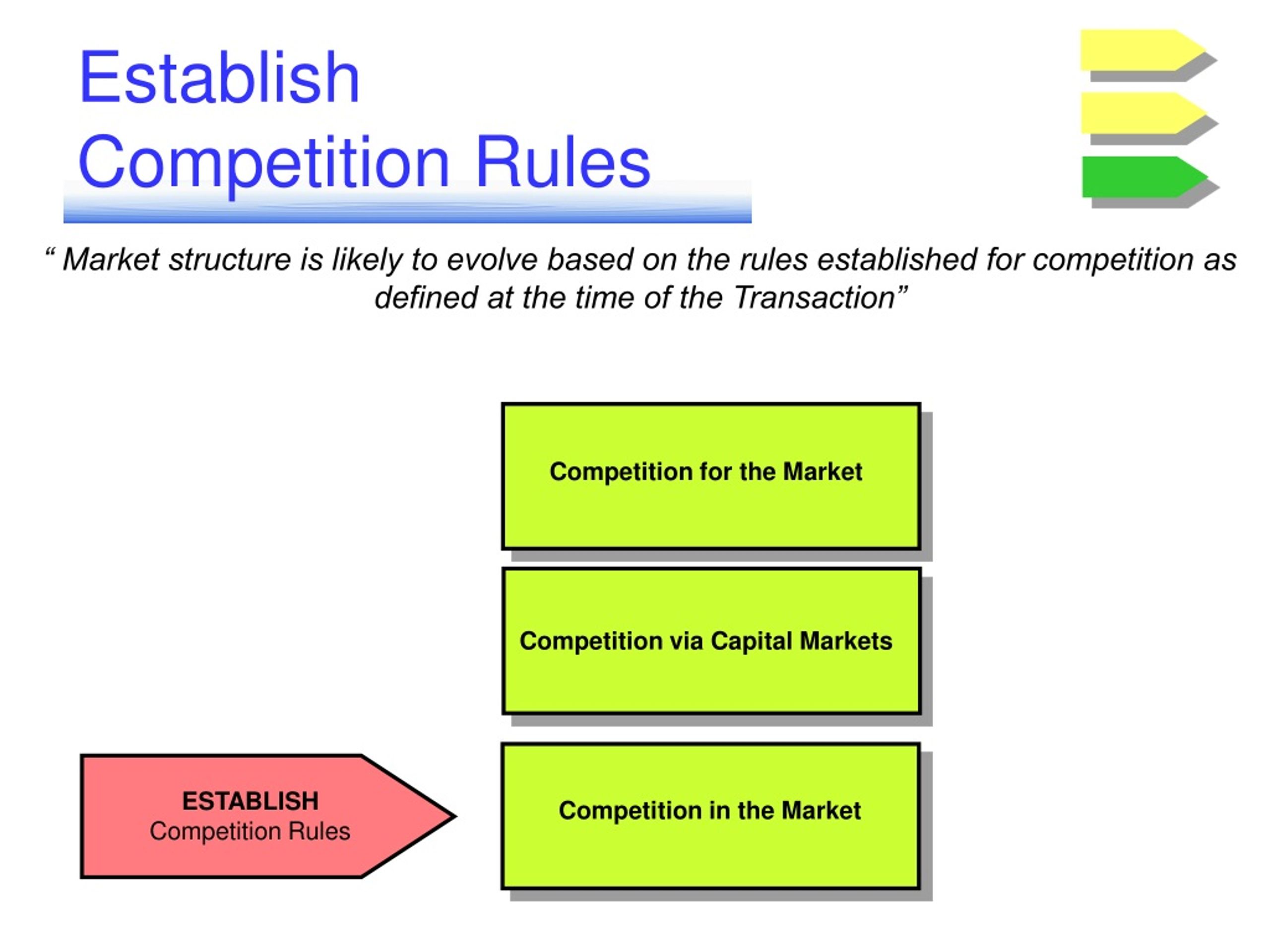 Establish Competition Rules

“ Market structure is likely to evolve based on the rules established for competition as defined at the time of the Transaction”

Competition for the Market

Competition via Capital Markets

ESTABLISH
Competition Rules

Competition in the Market